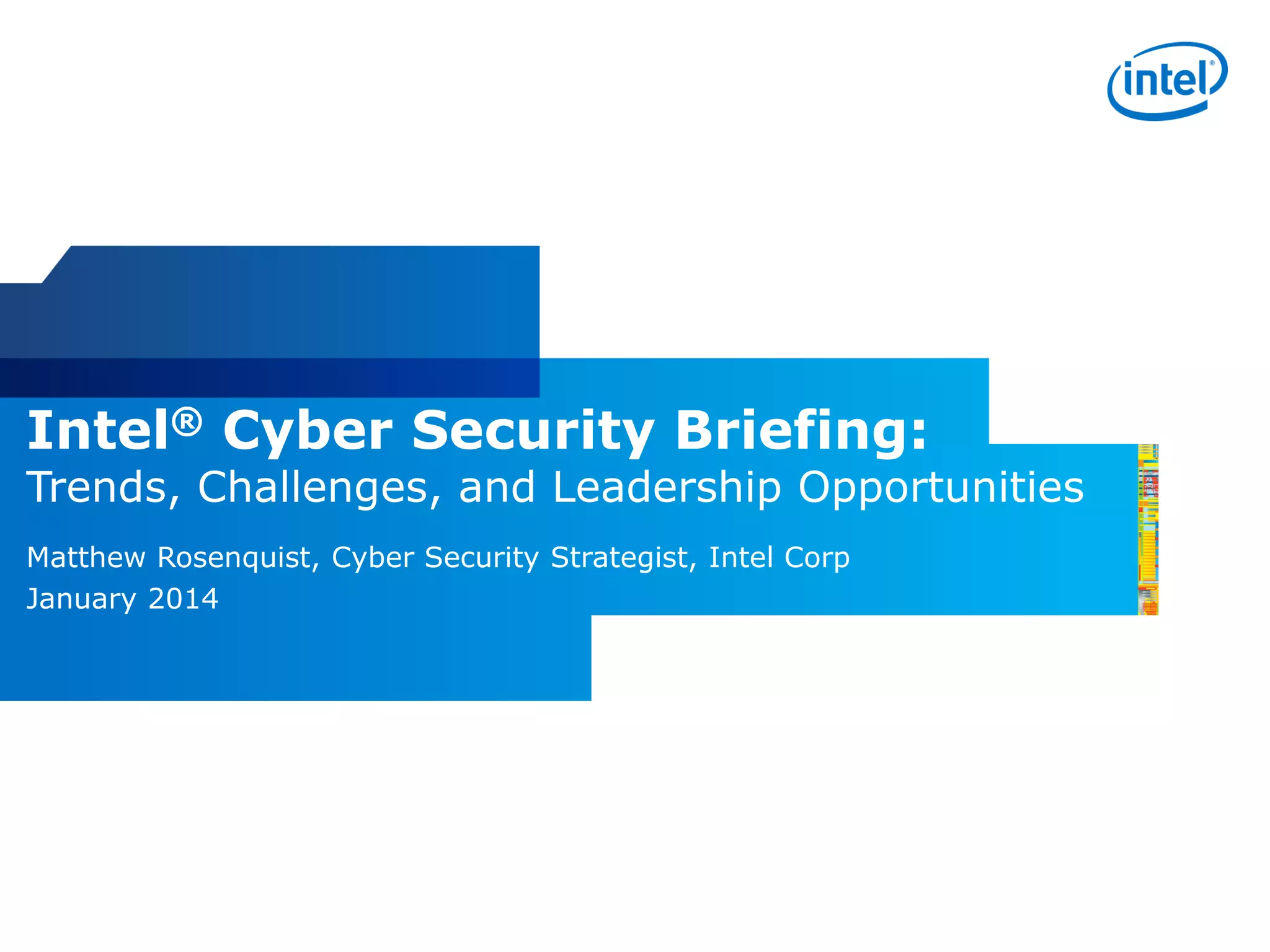 intel®

Intel® Cyber Security Briefing:
Trends, Challenges, and Leadership Opportunities

Matthew Rosenquist, Cyber Security Strategist, Intel Corp
January 2014